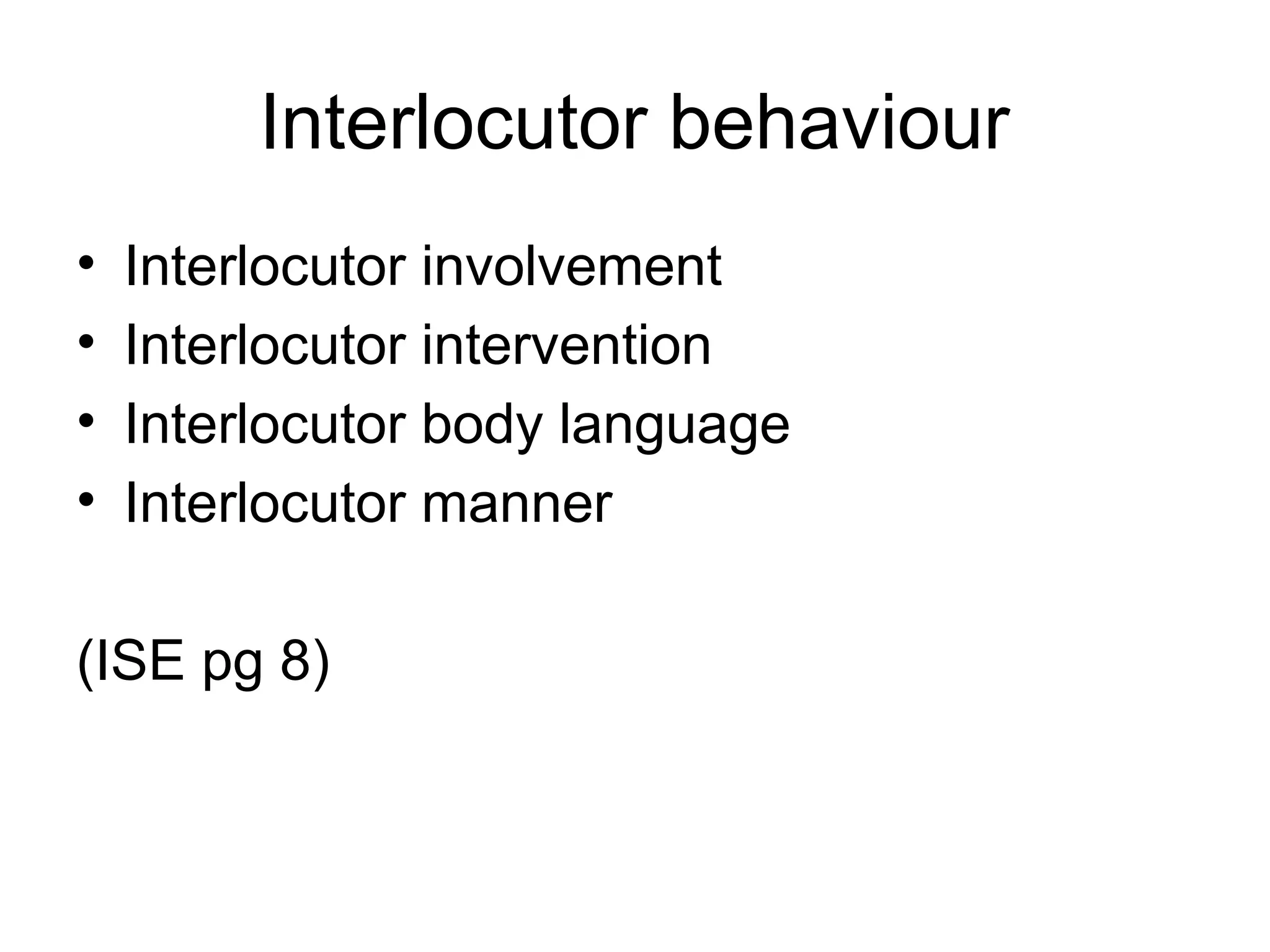 Interlocutor behaviour

• Interlocutor involvement
• Interlocutor intervention
• Interlocutor body language
• Interlocutor manner

(ISE pg 8)